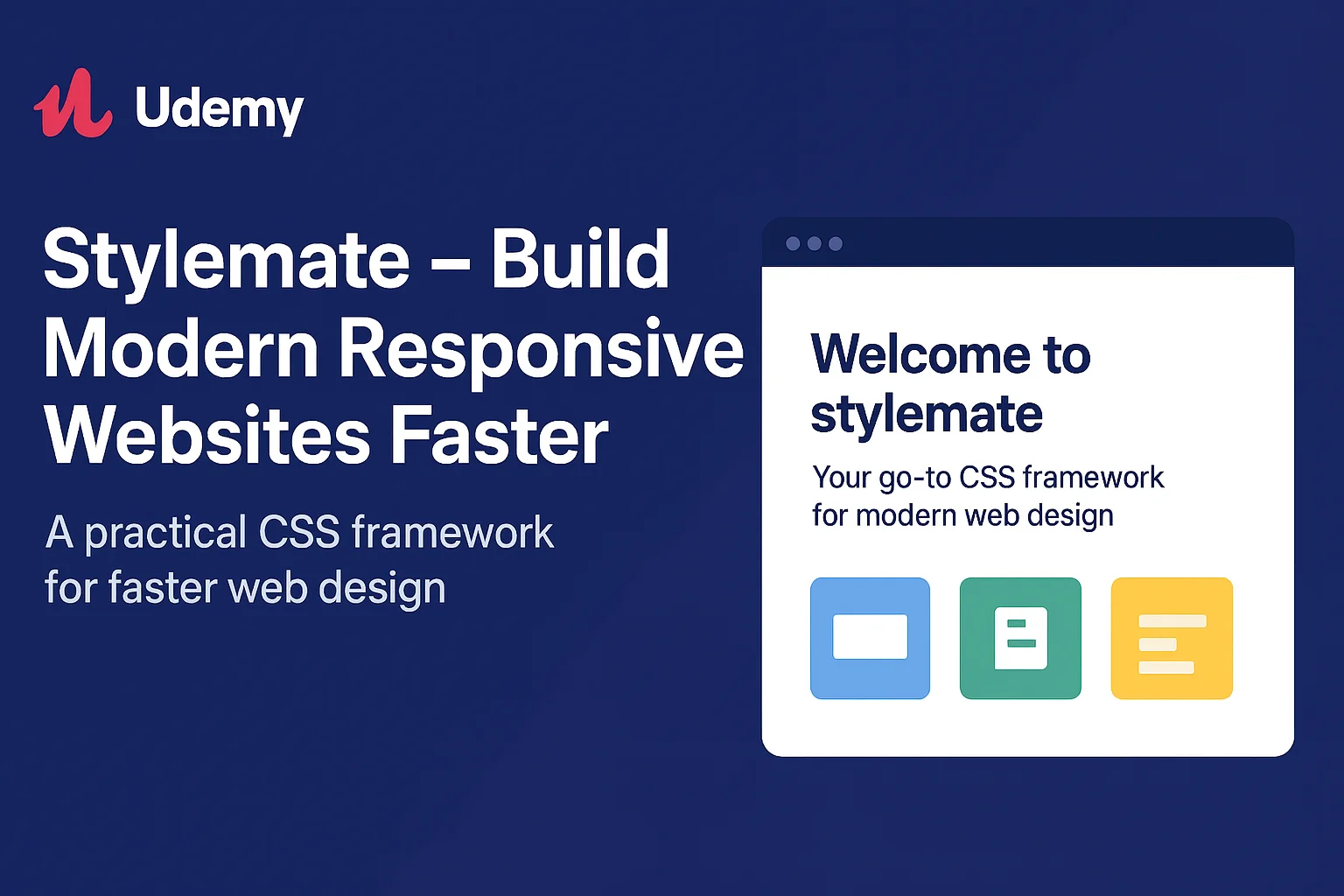 Udemy

Stylemate – Build Modern Responsive Websites Faster

A practical CSS framework for faster web design

Welcome to stylemate

Your go-to CSS framework for modern web design